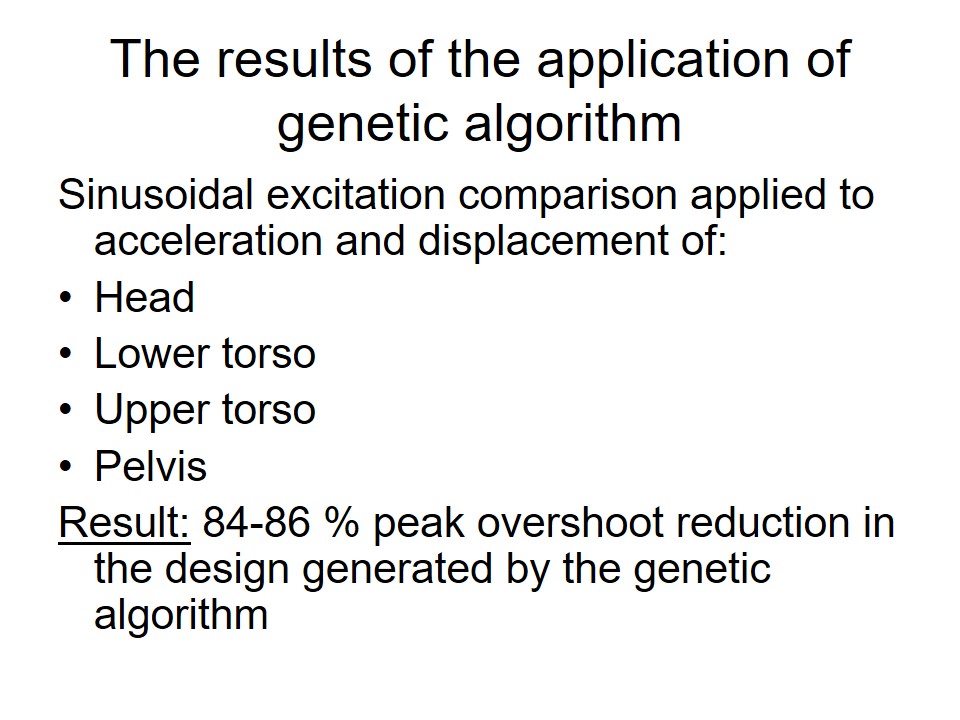 The results of the application of genetic algorithm

Sinusoidal excitation comparison applied to acceleration and displacement of:

• Head
• Lower torso
• Upper torso
• Pelvis

Result: 84-86 % peak overshoot reduction in the design generated by the genetic algorithm